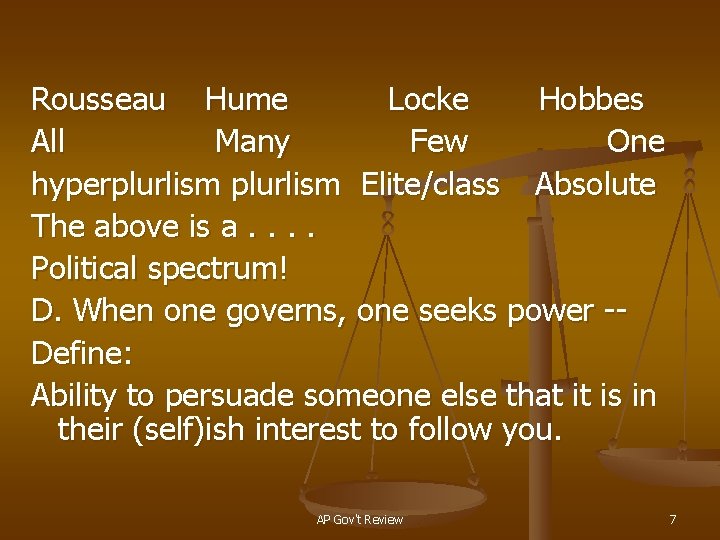 Rousseau Hume Locke Hobbes
All Many Few One
hyperplurlism plurlism Elite/class Absolute
The above is a . . . .
Political spectrum!
D. When one governs, one seeks power --
Define:
Ability to persuade someone else that it is in their (self)ish interest to follow you.

AP Gov't Review

7